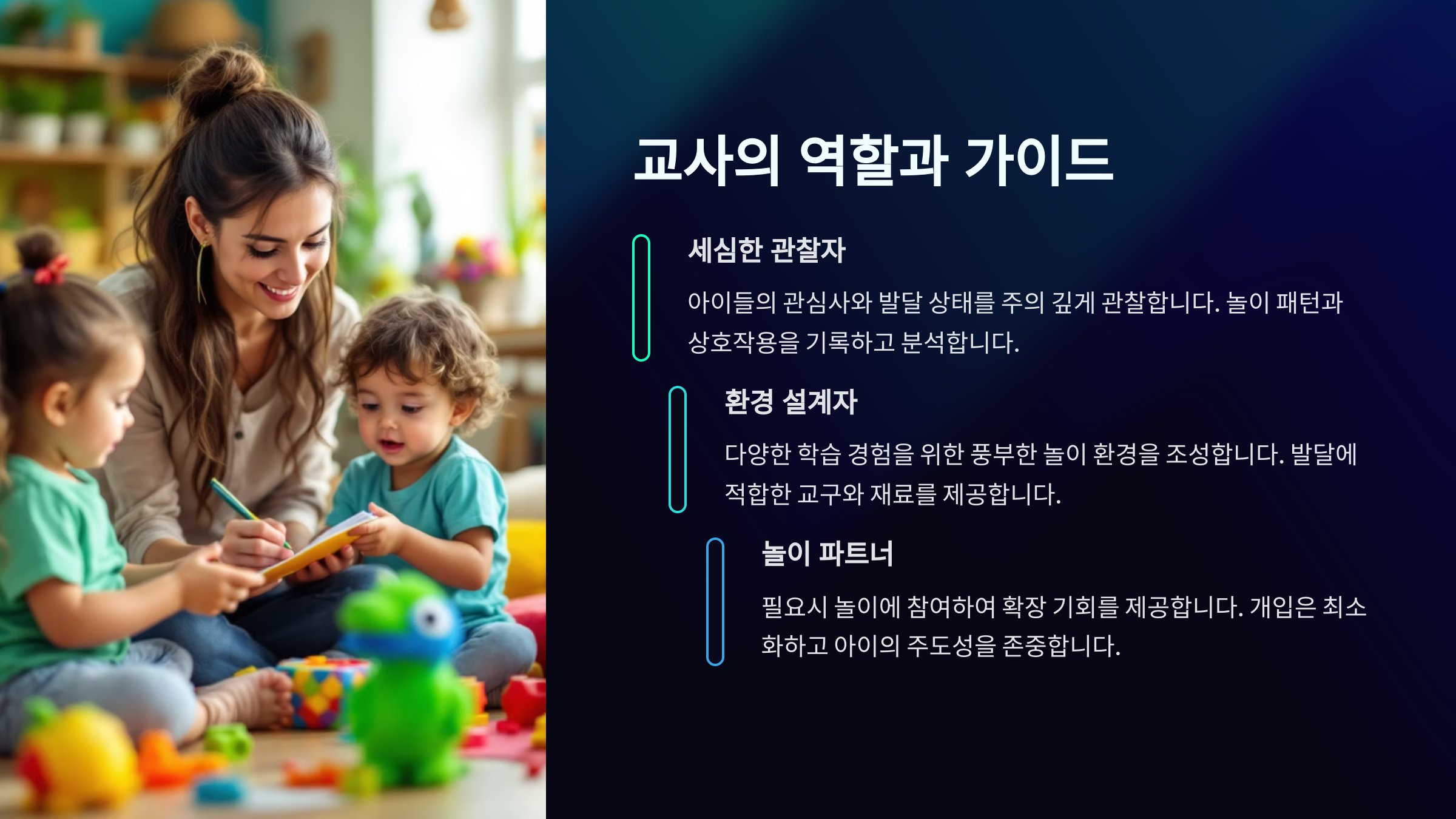 교사의 역할과 가이드

세심한 관찰자

아이들의 관심사와 발달 상태를 주의 깊게 관찰합니다. 놀이 패턴과 상호작용을 기록하고 분석합니다.

환경 설계자

다양한 학습 경험을 위한 풍부한 놀이 환경을 조성합니다. 발달에 적합한 교구와 재료를 제공합니다.

놀이 파트너

필요시 놀이에 참여하여 확장 기회를 제공합니다. 개입은 최소화하고 아이의 주도성을 존중합니다.